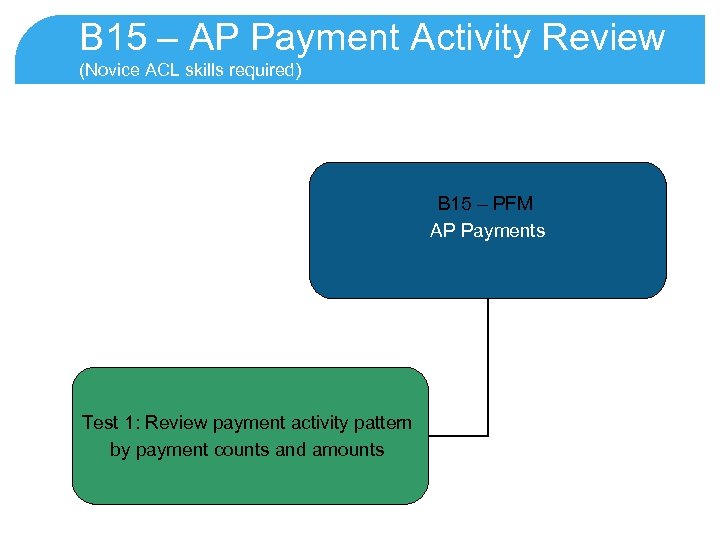 B15 – AP Payment Activity Review
(Novice ACL skills required)

B15 – PFM
AP Payments

Test 1: Review payment activity pattern by payment counts and amounts